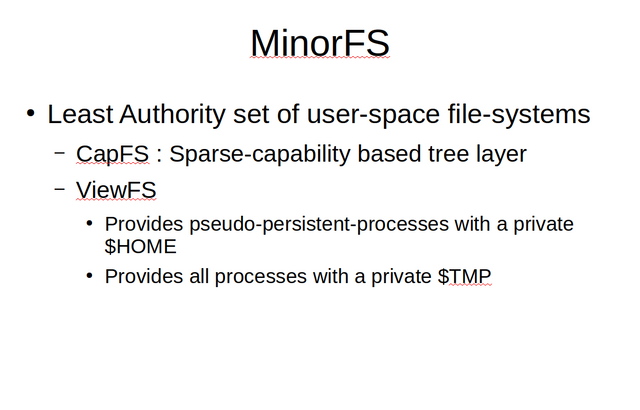 MinorFS

• Least Authority set of user-space file-systems

– CapFS : Sparse-capability based tree layer

– ViewFS

• Provides pseudo-persistent-processes with a private \$HOME

• Provides all processes with a private \$TMP